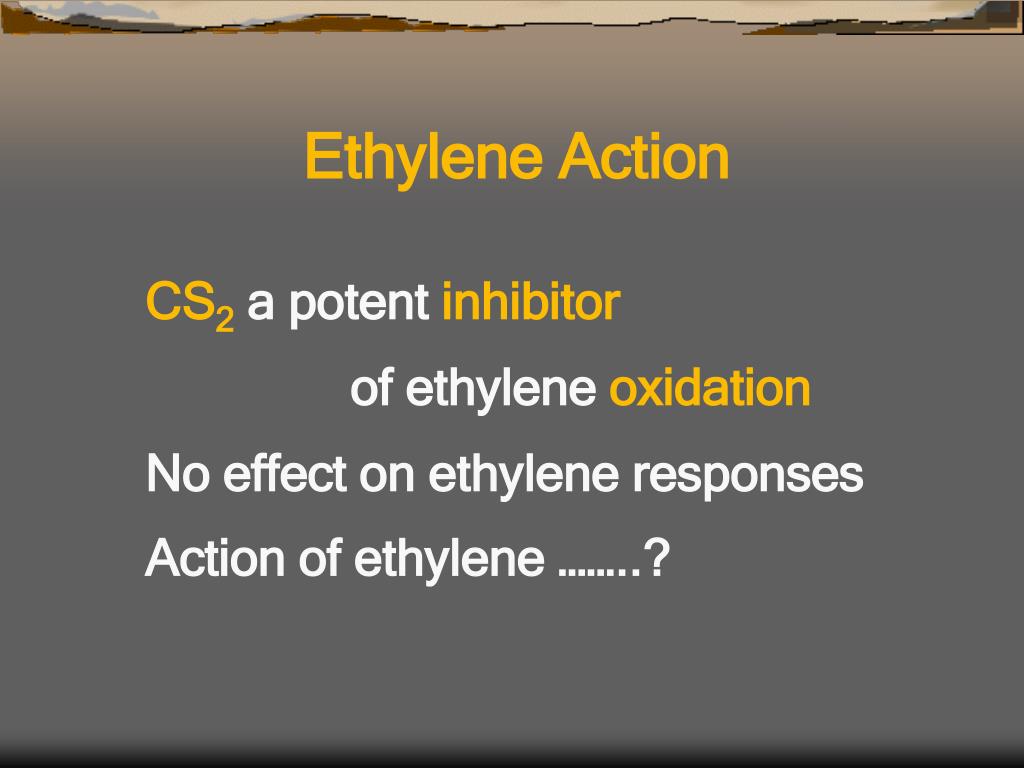 Ethylene Action

$CS_2$ a potent inhibitor of ethylene oxidation

No effect on ethylene responses

Action of ethylene ……..?